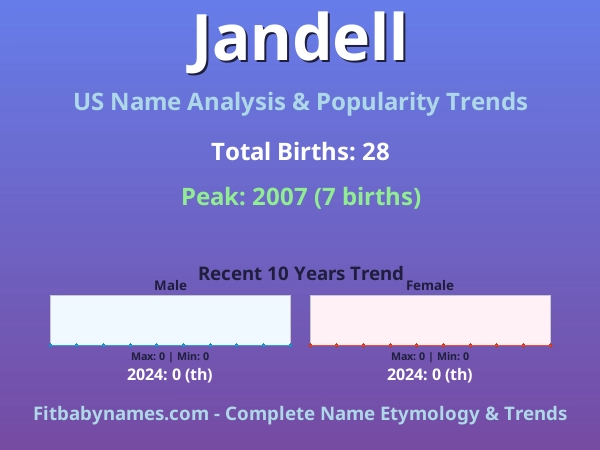 Jandell

US Name Analysis & Popularity Trends

Total Births: 28

Peak: 2007 (7 births)

Recent 10 Years Trend

Male

Max: 0 | Min: 0

2024: 0 (th)

Female

Max: 0 | Min: 0

2024: 0 (th)

Fitbabynames.com - Complete Name Etymology & Trends